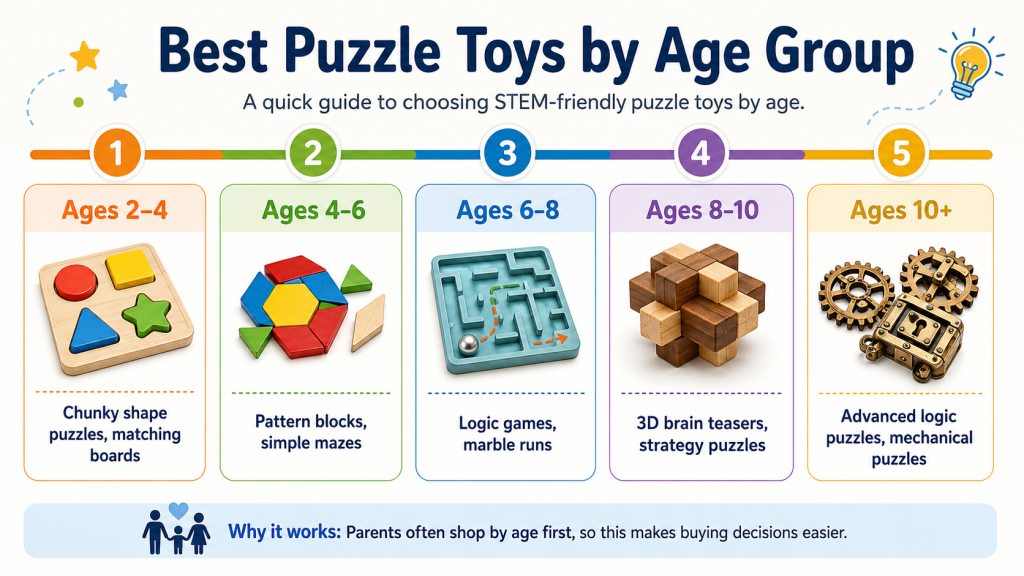 Best Puzzle Toys by Age Group

A quick guide to choosing STEM-friendly puzzle toys by age.

1

Ages 2–4

Chunky shape puzzles, matching boards

2

Ages 4–6

Pattern blocks, simple mazes

3

Ages 6–8

Logic games, marble runs

4

Ages 8–10

3D brain teasers, strategy puzzles

5

Ages 10+

Advanced logic puzzles, mechanical puzzles

Why it works: Parents often shop by age first, so this makes buying decisions easier.